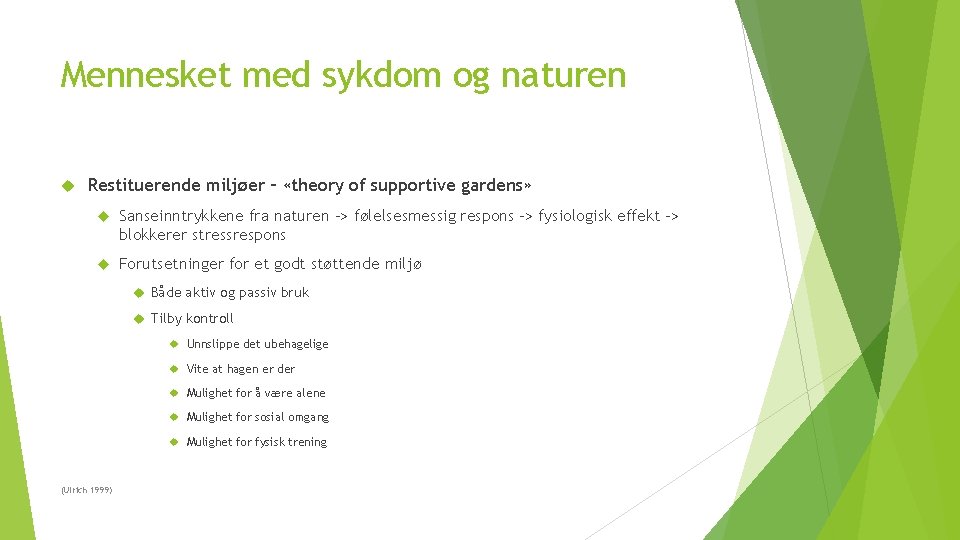 Mennesket med sykdom og naturen

Restituerende miljøer – «theory of supportive gardens»

Sanseinntrykkene fra naturen -> følelsesmessig respons -> fysiologisk effekt -> blokkerer stressrespons

Forutsetninger for et godt støttende miljø

Både aktiv og passiv bruk

Tilby kontroll

Unnslippe det ubehagelige

Vite at hagen er der

Mulighet for å være alene

Mulighet for sosial omgang

Mulighet for fysisk trening

(Ulrich 1999)